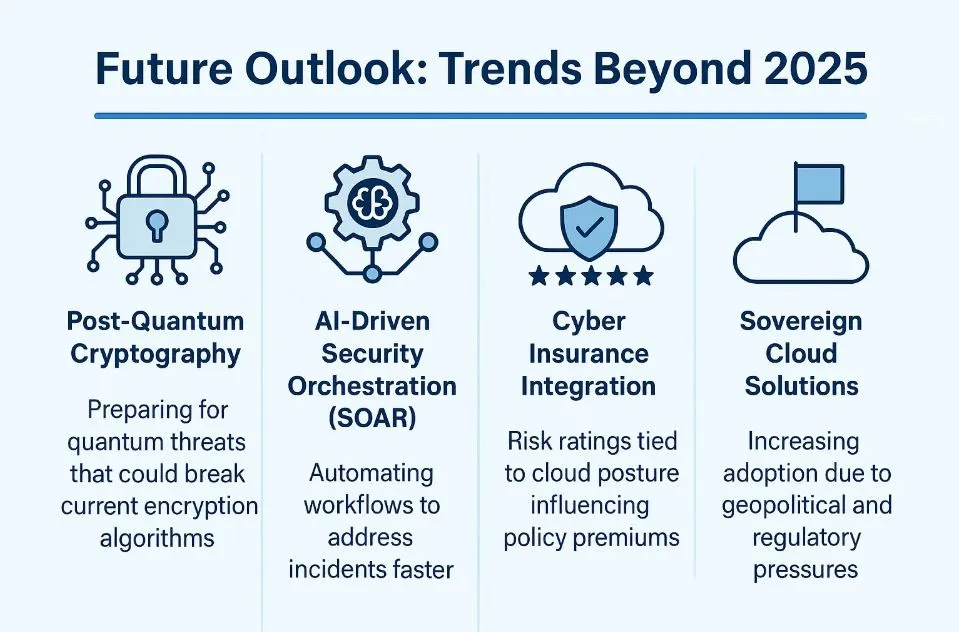 Future Outlook: Trends Beyond 2025

Post-Quantum Cryptography

Preparing for quantum threats that could break current encryption algorithms

AI-Driven Security Orchestration (SOAR)

Automating workflows to address incidents faster

Cyber Insurance Integration

Risk ratings tied to cloud posture influencing policy premiums

Sovereign Cloud Solutions

Increasing adoption due to geopolitical and regulatory pressures